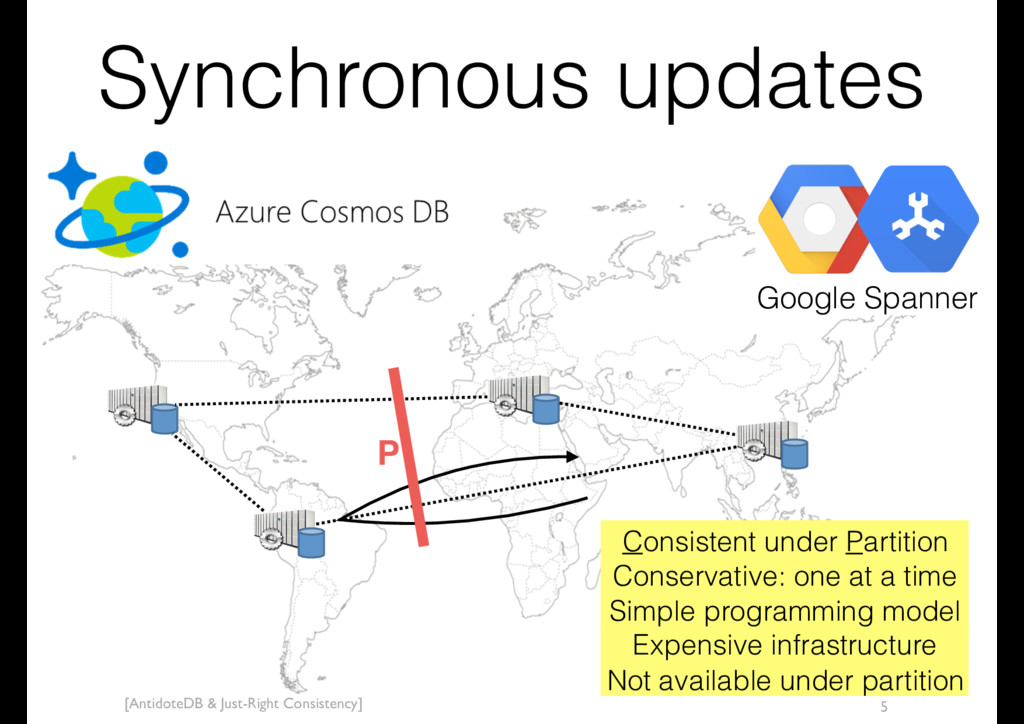 Synchronous updates

Azure Cosmos DB

Google Spanner

P

Consistent under Partition
Conservative: one at a time
Simple programming model
Expensive infrastructure
Not available under partition

[AntidoteDB & Just-Right Consistency]

5